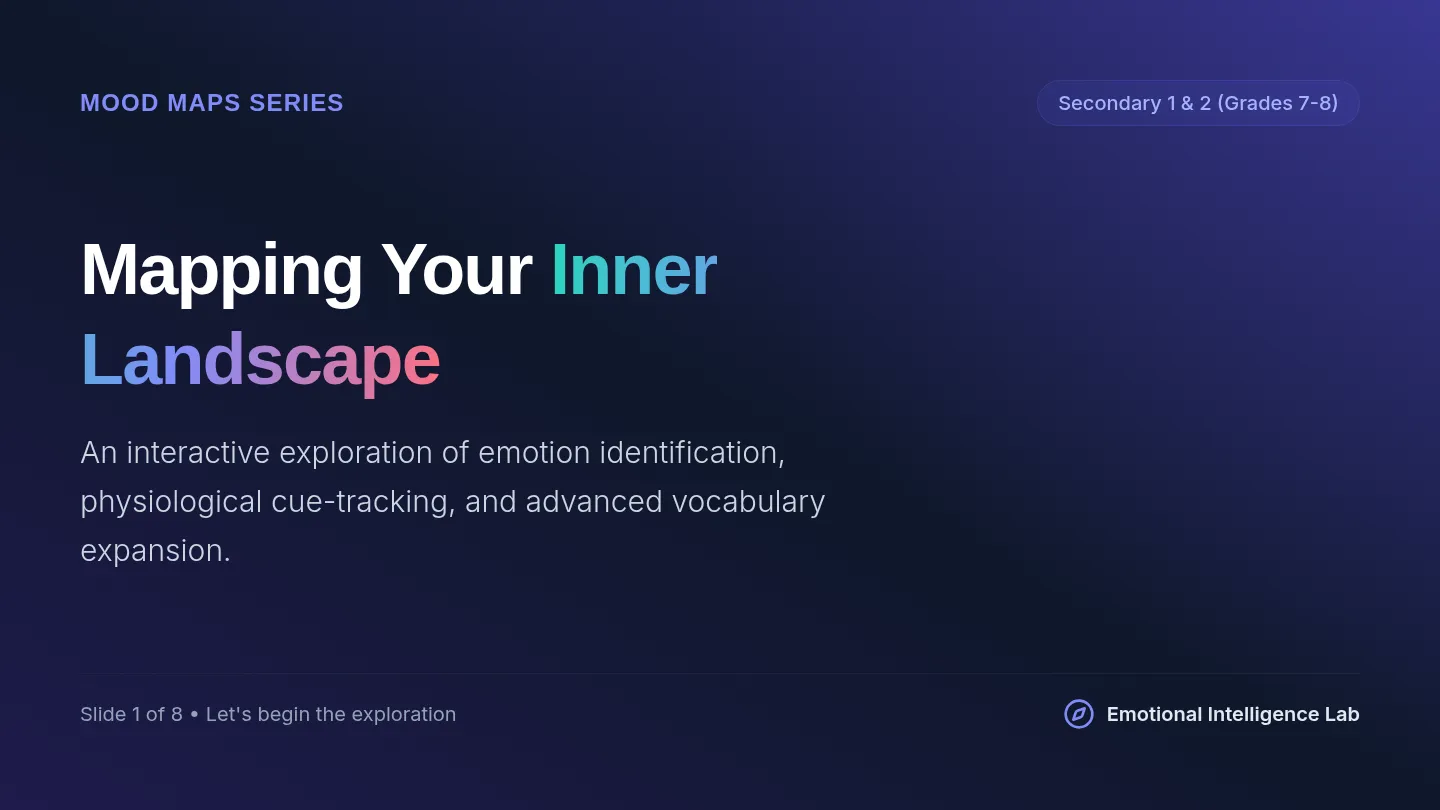 MOOD MAPS SERIES

Secondary 1 & 2 (Grades 7-8)

Mapping Your Inner Landscape

An interactive exploration of emotion identification, physiological cue-tracking, and advanced vocabulary expansion.

Slide 1 of 8 • Let's begin the exploration

Emotional Intelligence Lab